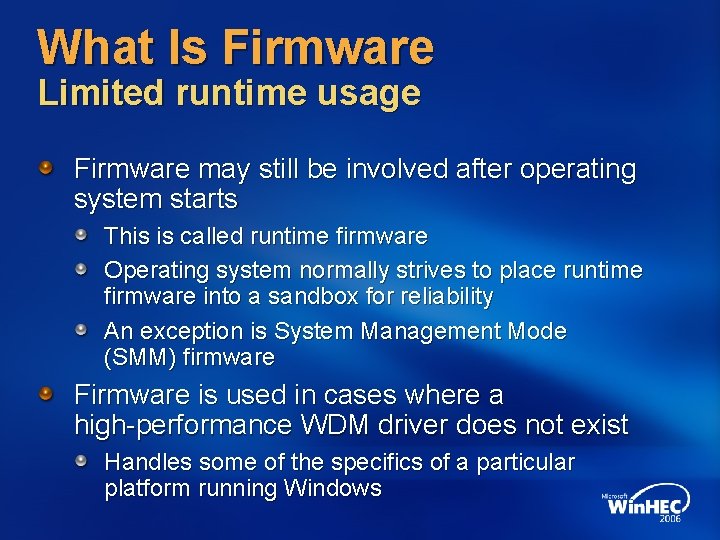 What Is Firmware
Limited runtime usage

Firmware may still be involved after operating system starts

This is called runtime firmware

Operating system normally strives to place runtime firmware into a sandbox for reliability

An exception is System Management Mode (SMM) firmware

Firmware is used in cases where a high-performance WDM driver does not exist

Handles some of the specifics of a particular platform running Windows

Microsoft WinHEC 2006